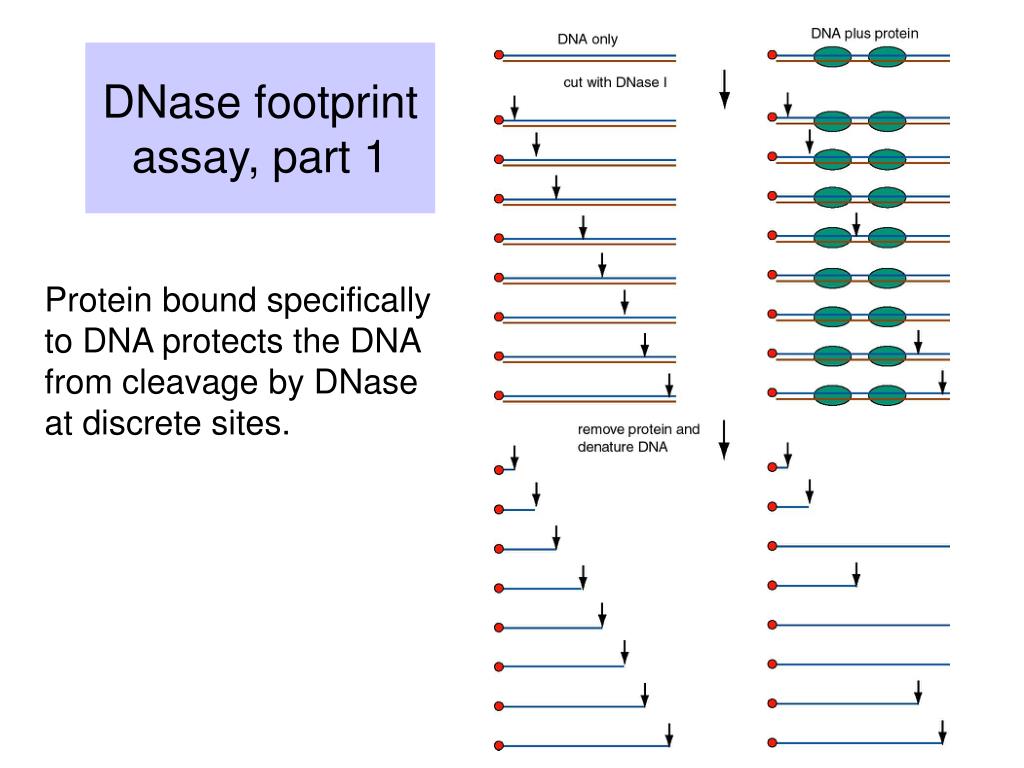 DNase footprint assay, part 1

Protein bound specifically to DNA protects the DNA from cleavage by DNase at discrete sites.

DNA only

DNA plus protein

cut with DNase I

remove protein and denature DNA